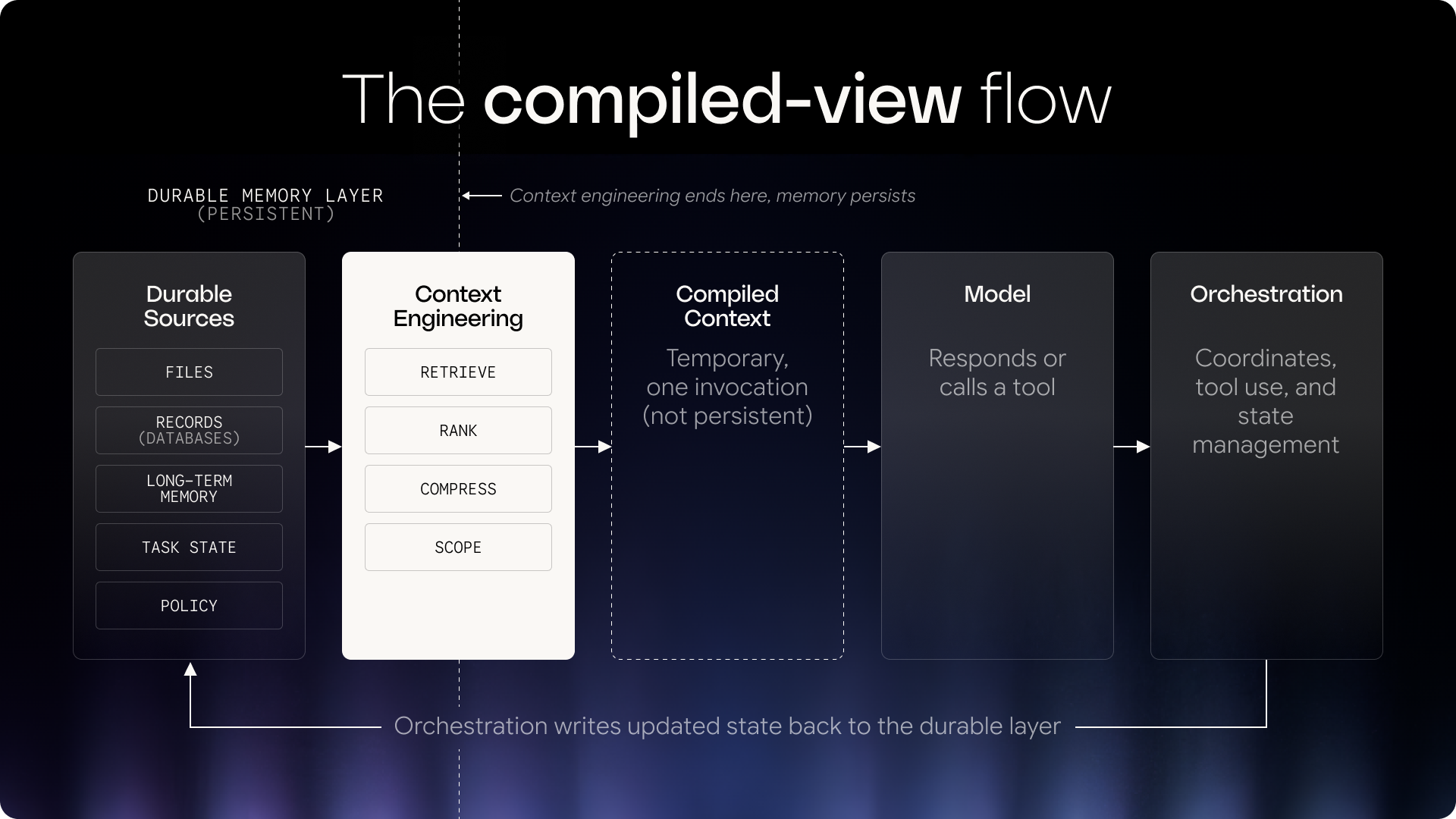 The compiled-view flow

DURABLE MEMORY LAYER
(PERSISTENT)

Context engineering ends here, memory persists

Durable Sources

FILES

RECORDS
(DATABASES)

LONG-TERM MEMORY

TASK STATE

POLICY

Context Engineering

RETRIEVE

RANK

COMPRESS

SCOPE

Compiled Context

Temporary, one invocation (not persistent)

Model

Responds or calls a tool

Orchestration

Coordinates, tool use, and state management

Orchestration writes updated state back to the durable layer